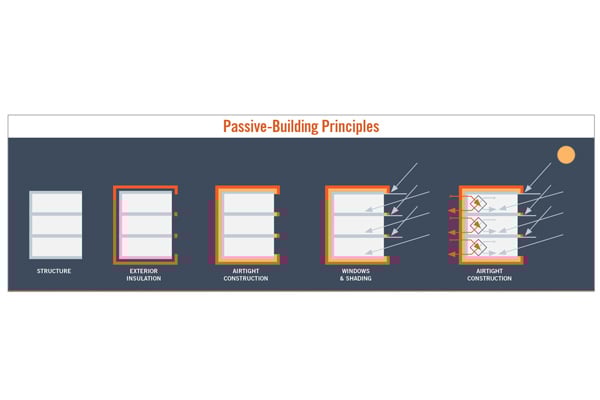 Passive-Building Principles

STRUCTURE

EXTERIOR INSULATION

AIRTIGHT CONSTRUCTION

WINDOWS & SHADING

AIRTIGHT CONSTRUCTION